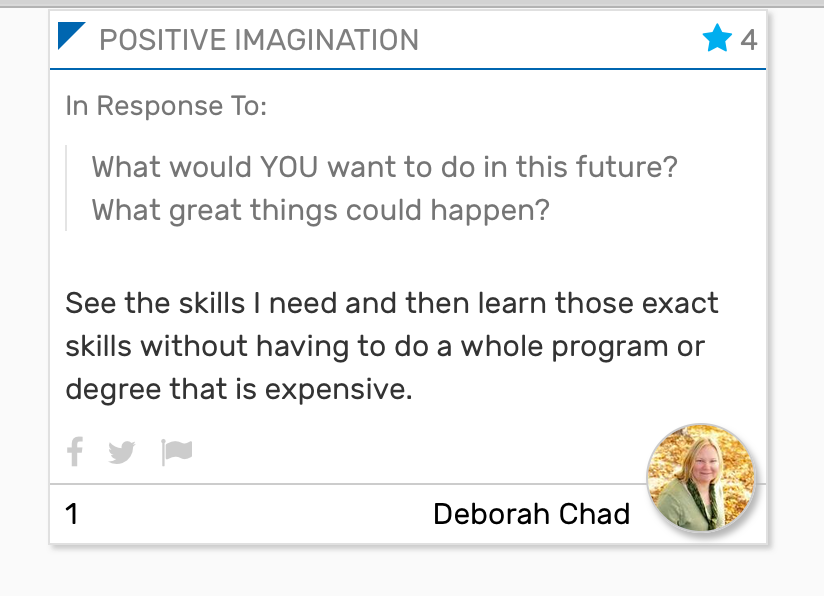 POSITIVE IMAGINATION 4

In Response To:

What would YOU want to do in this future? What great things could happen?

See the skills I need and then learn those exact skills without having to do a whole program or degree that is expensive.

1 Deborah Chad